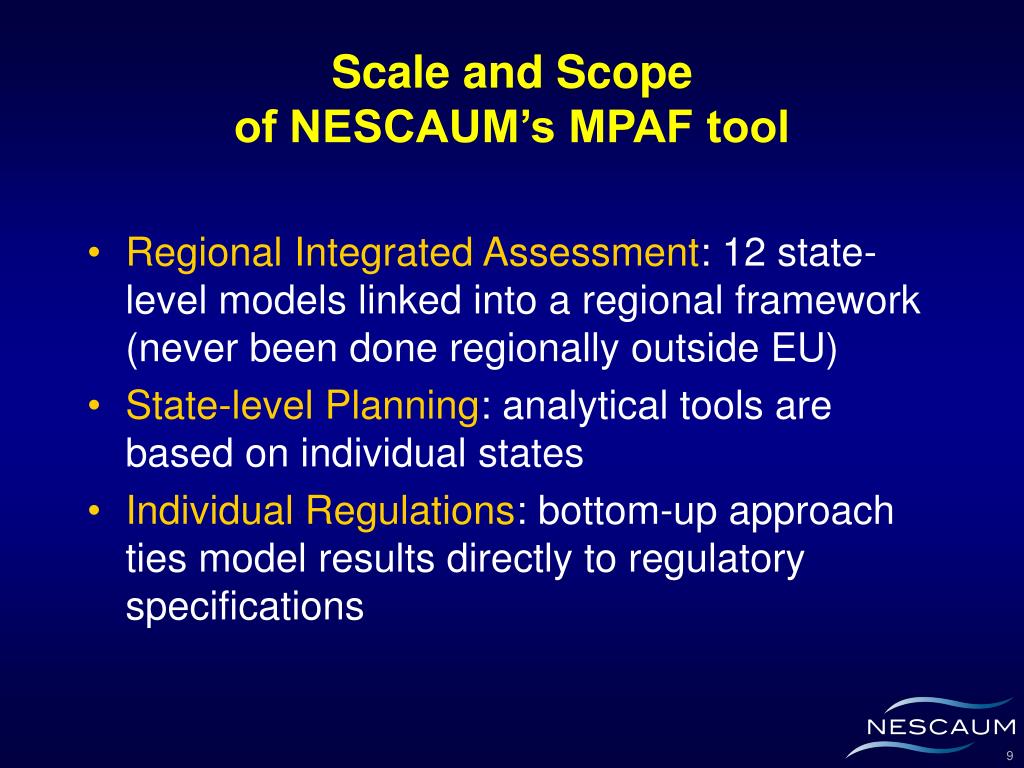 Scale and Scope
of NESCAUM's MPAF tool

• Regional Integrated Assessment: 12 state-level models linked into a regional framework (never been done regionally outside EU)
• State-level Planning: analytical tools are based on individual states
• Individual Regulations: bottom-up approach ties model results directly to regulatory specifications

NESCAUM

9